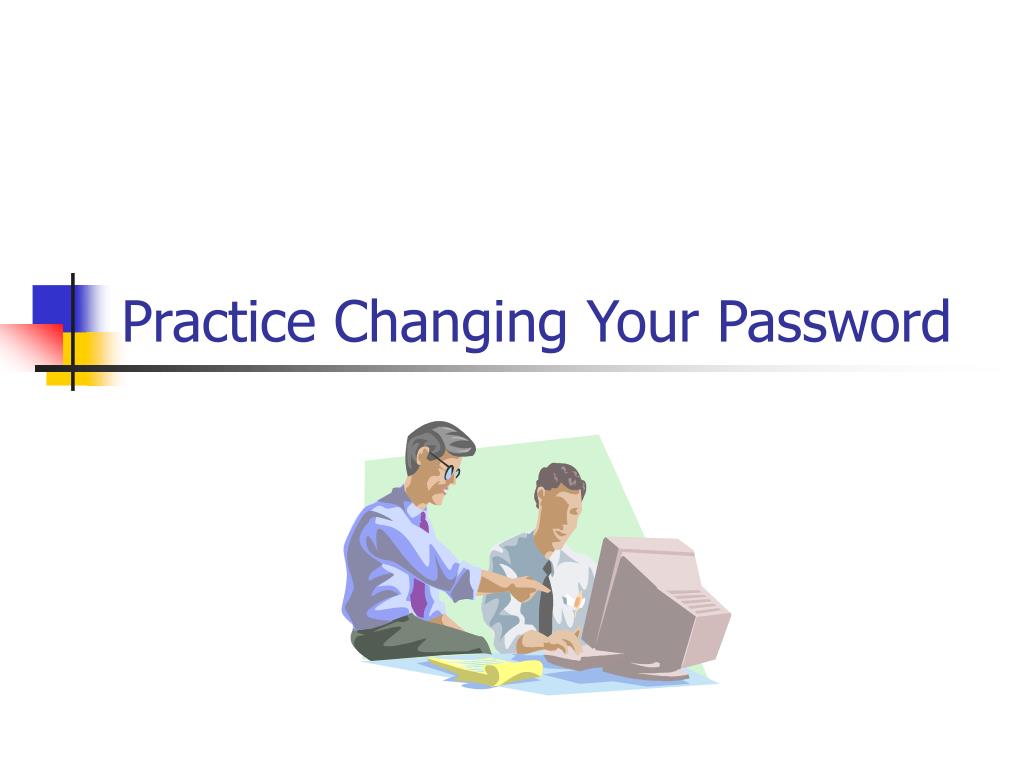 Practice Changing Your Password